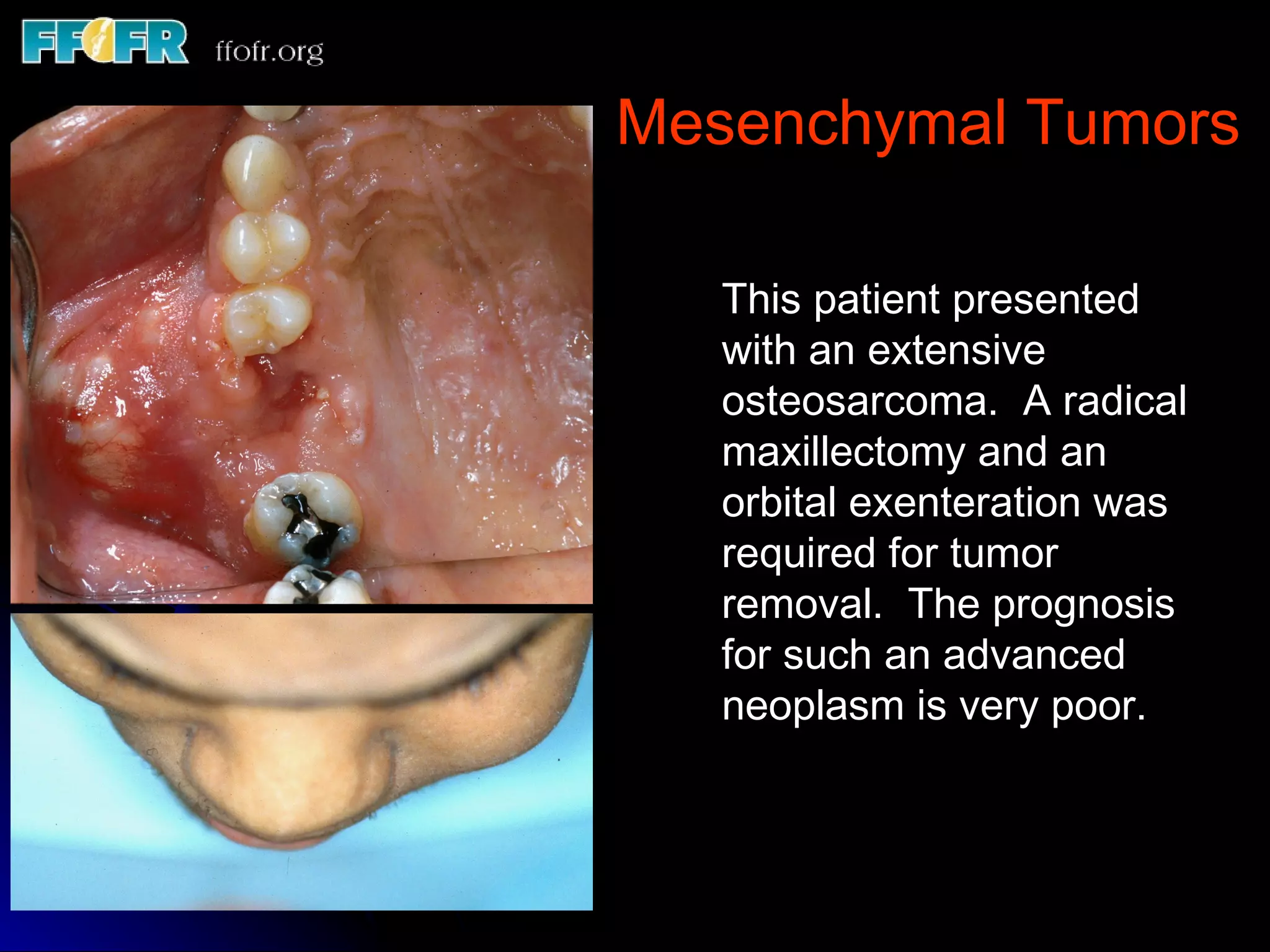 FFOFR ffofr.org

Mesenchymal Tumors

This patient presented with an extensive osteosarcoma. A radical maxillectomy and an orbital exenteration was required for tumor removal. The prognosis for such an advanced neoplasm is very poor.